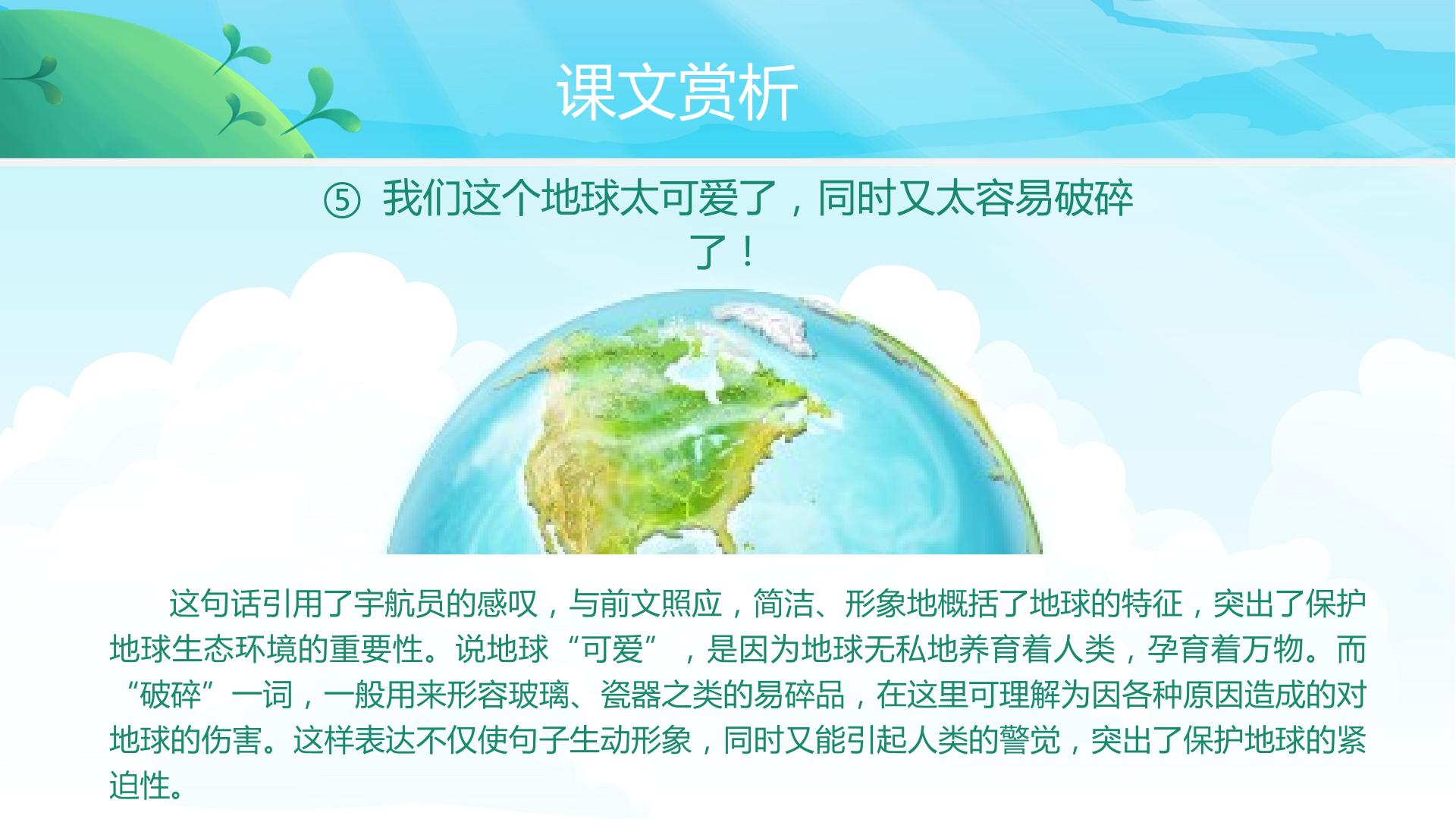 课文赏析

⑤ 我们这个地球太可爱了，同时又太容易破碎了！

这句话引用了宇航员的感叹，与前文照应，简洁、形象地概括了地球的特征，突出了保护地球生态环境的重要性。说地球“可爱”，是因为地球无私地养育着人类，孕育着万物。而“破碎”一词，一般用来形容玻璃、瓷器之类的易碎品，在这里可理解为因各种原因造成的对地球的伤害。这样表达不仅使句子生动形象，同时又能引起人类的警觉，突出了保护地球的紧迫性。